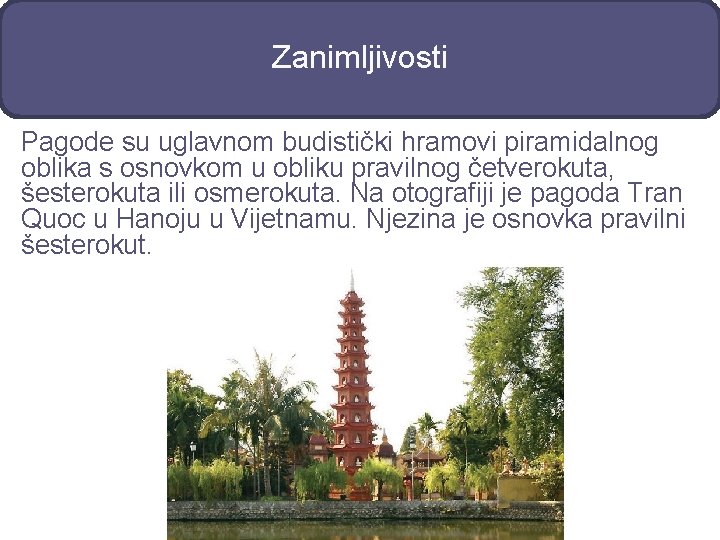 Zanimljivosti

Pagode su uglavnom budistički hramovi piramidalnog oblika s osnovkom u obliku pravilnog četverokuta, šesterokuta ili osmerokuta. Na otografiji je pagoda Tran Quoc u Hanoju u Vijetnamu. Njezina je osnovka pravilni šesterokut.